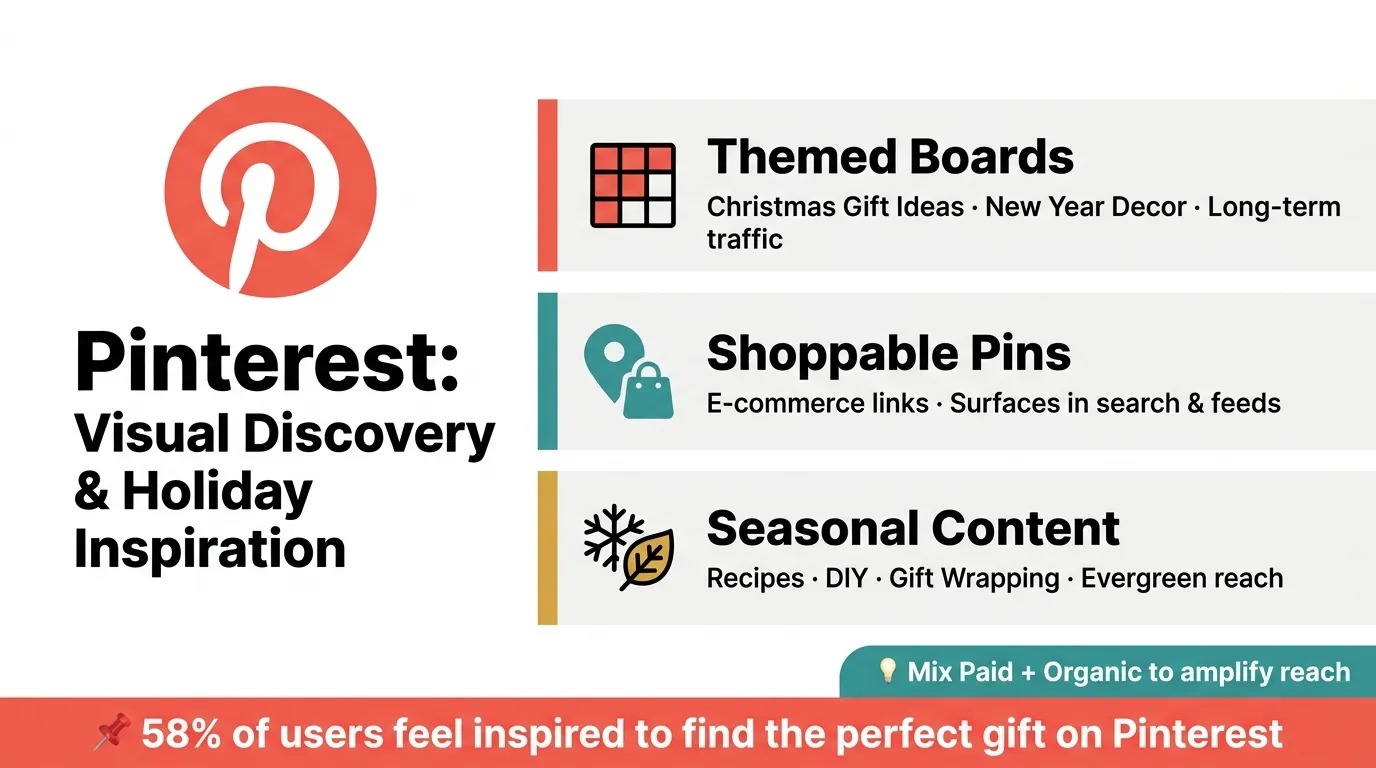 Pinterest:
Visual Discovery & Holiday Inspiration

Themed Boards
Christmas Gift Ideas · New Year Decor · Long-term traffic

Shoppable Pins
E-commerce links · Surfaces in search & feeds

Seasonal Content
Recipes · DIY · Gift Wrapping · Evergreen reach

💡 Mix Paid + Organic to amplify reach

📌 58% of users feel inspired to find the perfect gift on Pinterest